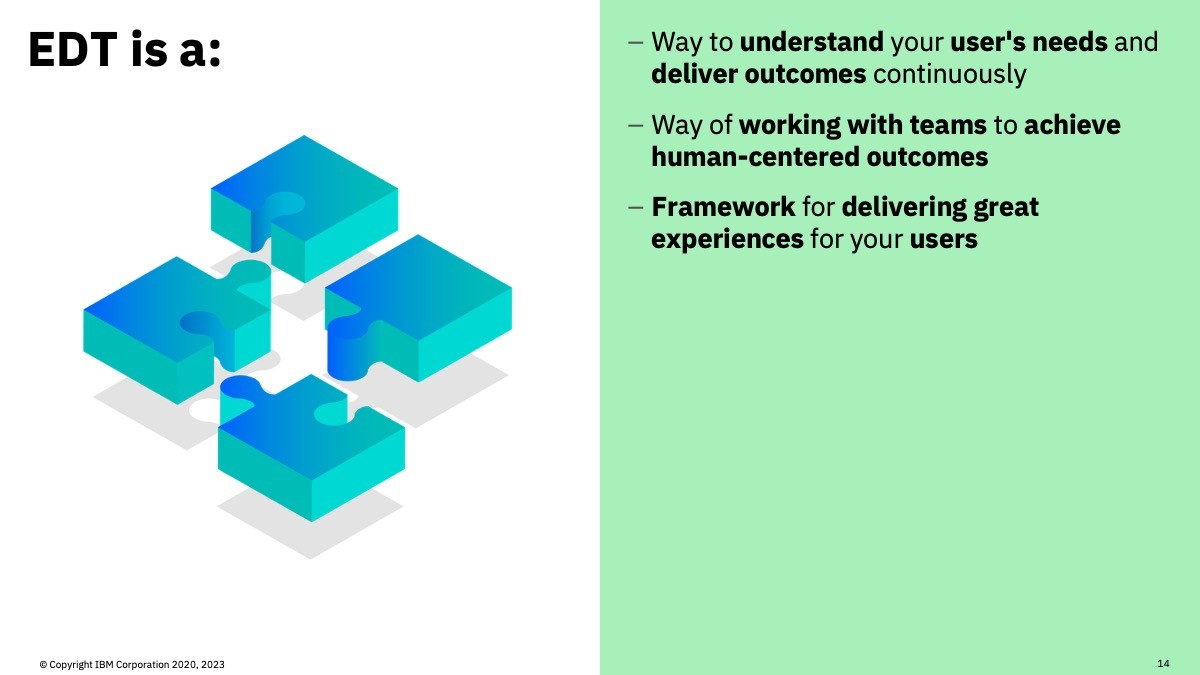 EDT is a:

– Way to understand your user's needs and deliver outcomes continuously

– Way of working with teams to achieve human-centered outcomes

– Framework for delivering great experiences for your users

© Copyright IBM Corporation 2020, 2023

14